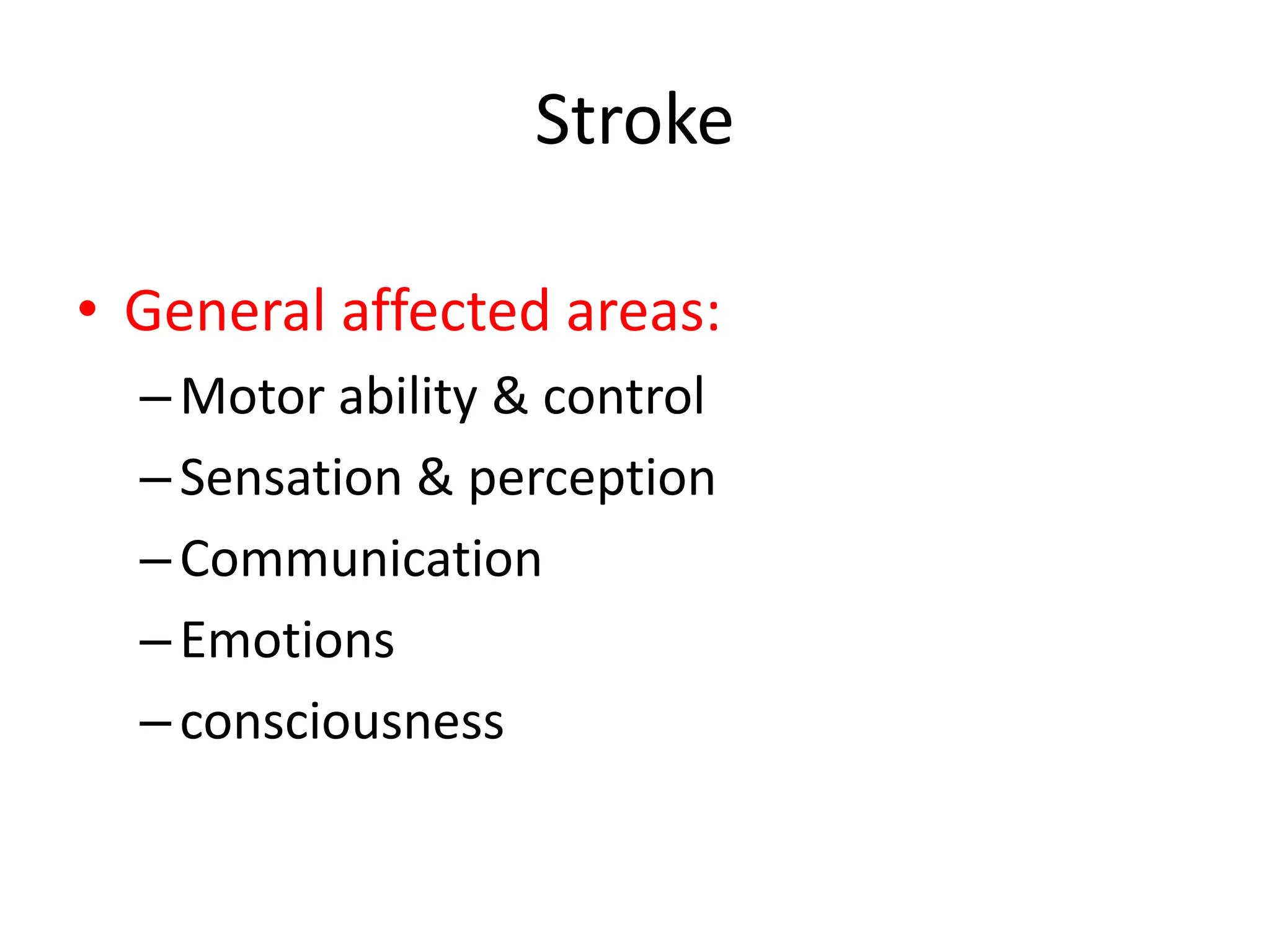 Stroke

• General affected areas:
– Motor ability & control
– Sensation & perception
– Communication
– Emotions
– consciousness